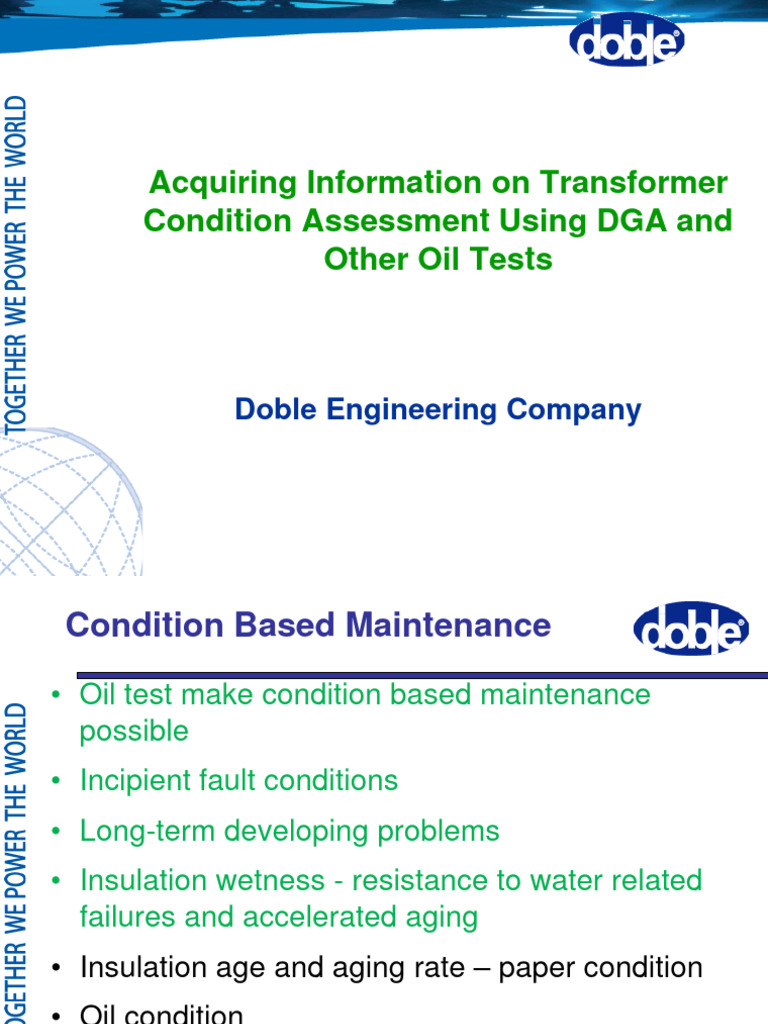 doble

TOGETHER WE POWER THE WORLD

Acquiring Information on Transformer Condition Assessment Using DGA and Other Oil Tests

Doble Engineering Company

Condition Based Maintenance

doble

TOGETHER WE POWER THE WORLD

• Oil test make condition based maintenance possible
• Incipient fault conditions
• Long-term developing problems
• Insulation wetness - resistance to water related failures and accelerated aging
• Insulation age and aging rate – paper condition
• Oil condition